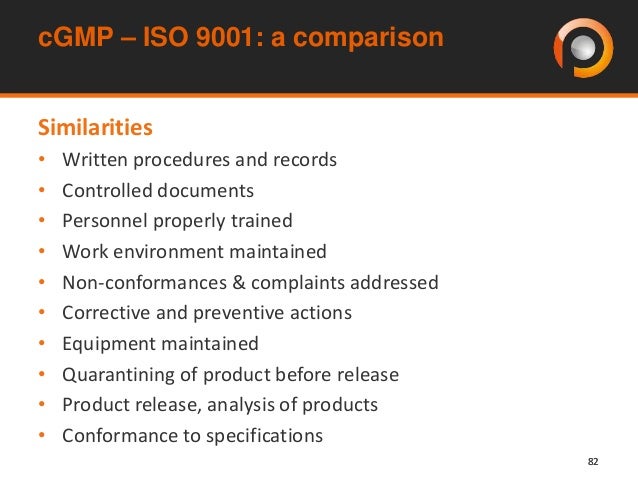 cGMP – ISO 9001: a comparison

Similarities

• Written procedures and records
• Controlled documents
• Personnel properly trained
• Work environment maintained
• Non-conformances & complaints addressed
• Corrective and preventive actions
• Equipment maintained
• Quarantining of product before release
• Product release, analysis of products
• Conformance to specifications

82